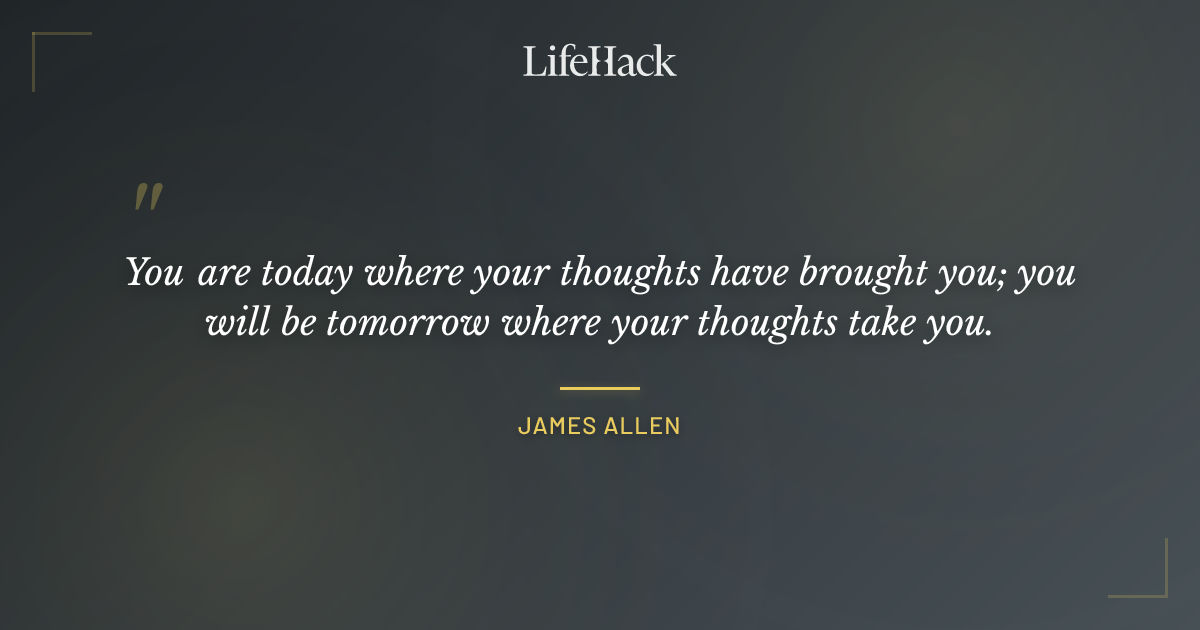 LifeHack

"

You are today where your thoughts have brought you; you will be tomorrow where your thoughts take you.

JAMES ALLEN